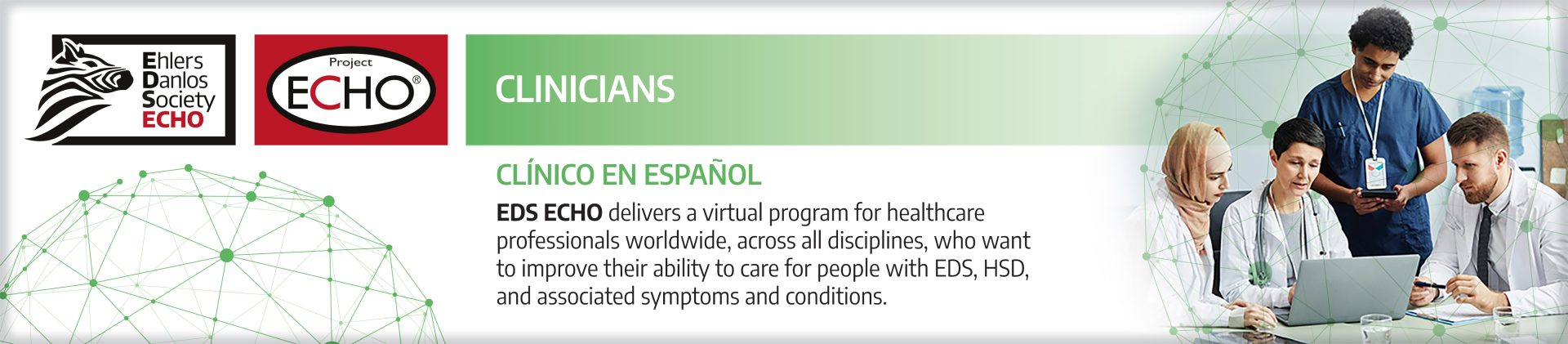 Ehlers Danlos Society ECHO

Project ECHO®

CLINICIANS

CLÍNICO EN ESPAÑOL

EDS ECHO delivers a virtual program for healthcare professionals worldwide, across all disciplines, who want to improve their ability to care for people with EDS, HSD, and associated symptoms and conditions.